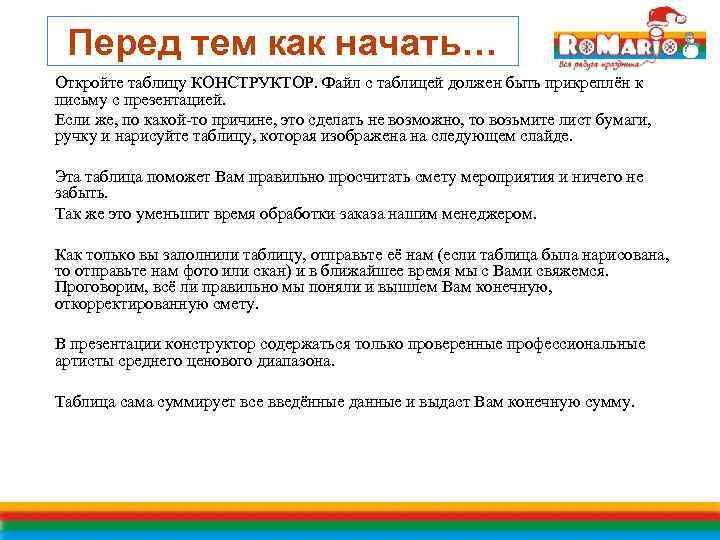 Перед тем как начать…

RoMario
Вся радуга праздника

Откройте таблицу КОНСТРУКТОР. Файл с таблицей должен быть прикреплён к письму с презентацией.

Если же, по какой-то причине, это сделать не возможно, то возьмите лист бумаги, ручку и нарисуйте таблицу, которая изображена на следующем слайде.

Эта таблица поможет Вам правильно просчитать смету мероприятия и ничего не забыть.

Так же это уменьшит время обработки заказа нашим менеджером.

Как только вы заполнили таблицу, отправьте её нам (если таблица была нарисована, то отправьте нам фото или скан) и в ближайшее время мы с Вами свяжемся. Проговорим, всё ли правильно мы поняли и вышлем Вам конечную, откорректированную смету.

В презентации конструктор содержаться только проверенные профессиональные артисты среднего ценового диапазона.

Таблица сама суммирует все введённые данные и выдаст Вам конечную сумму.